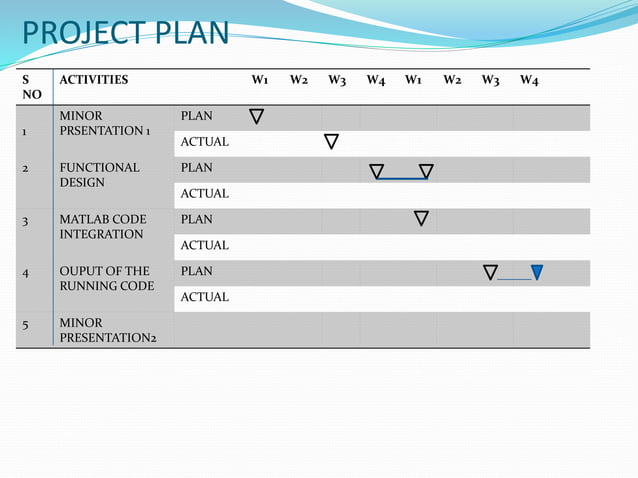 PROJECT PLAN

| S NO | ACTIVITIES | | W1 | W2 | W3 | W4 | W1 | W2 | W3 | W4 |
|---|---|---|---|---|---|---|---|---|---|---|
| 1 | MINOR PRSENTATION 1 | PLAN | | | | | | | | |
| | | ACTUAL | | | | | | | | |
| 2 | FUNCTIONAL DESIGN | PLAN | | | | | | | | |
| | | ACTUAL | | | | | | | | |
| 3 | MATLAB CODE INTEGRATION | PLAN | | | | | | | | |
| | | ACTUAL | | | | | | | | |
| 4 | OUPUT OF THE RUNNING CODE | PLAN | | | | | | | | |
| | | ACTUAL | | | | | | | | |
| 5 | MINOR PRESENTATION2 | | | | | | | | | |